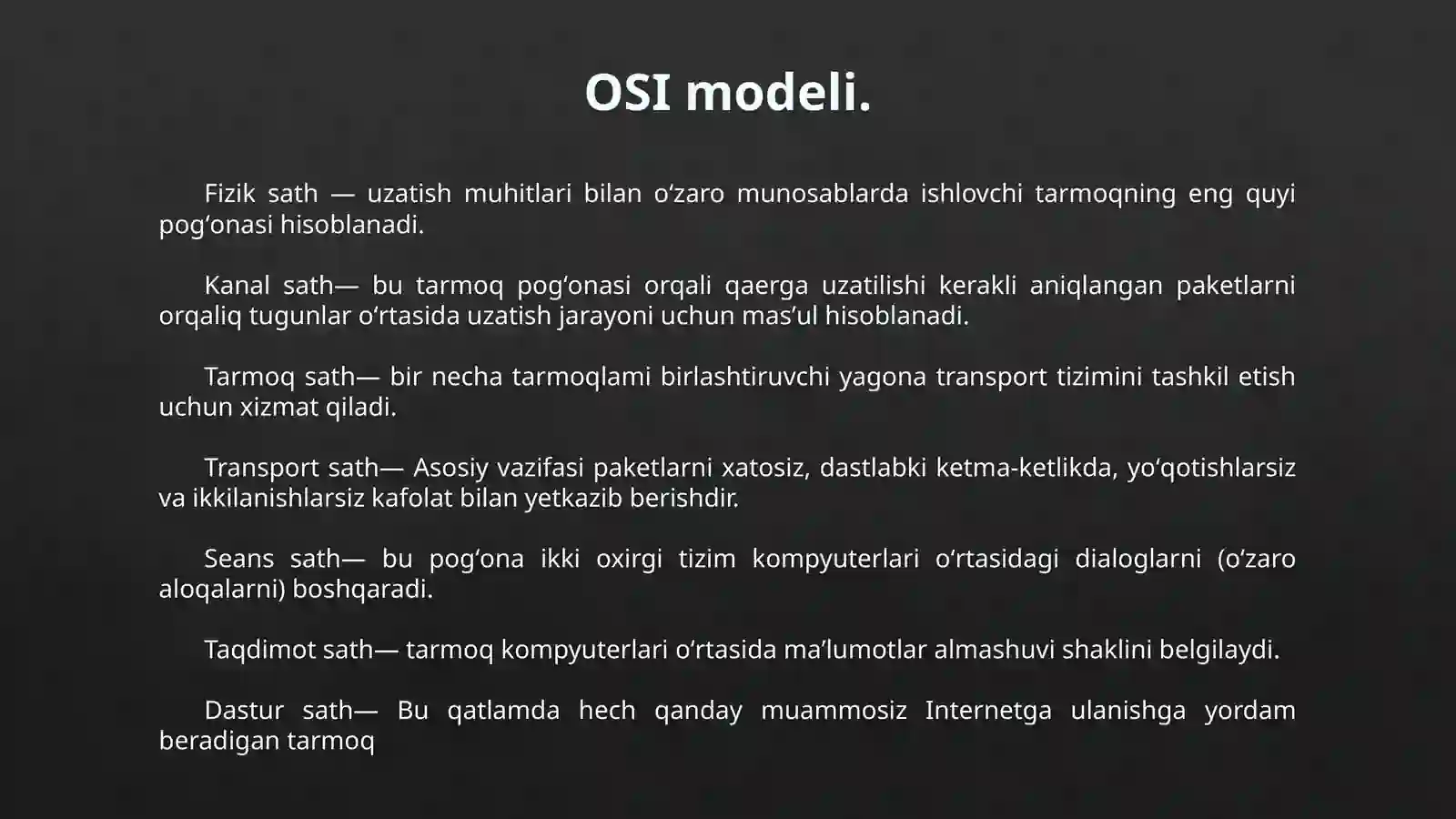 OSI modeli.

Fizik sath — uzatish muhitlari bilan oʻzaro munosablarda ishlovchi tarmoqning eng quyi pogʻonasi hisoblanadi.

Kanal sath— bu tarmoq pogʻonasi orqali qaerga uzatilishi kerakli aniqlangan paketlarni orqaliq tugunlar oʻrtasida uzatish jarayoni uchun masʼul hisoblanadi.

Tarmoq sath— bir necha tarmoqlami birlashtiruvchi yagona transport tizimini tashkil etish uchun xizmat qiladi.

Transport sath— Asosiy vazifasi paketlarni xatosiz, dastlabki ketma-ketlikda, yoʻqotishlarsiz va ikkilanishlarsiz kafolat bilan yetkazib berishdir.

Seans sath— bu pogʻona ikki oxirgi tizim kompyuterlari oʻrtasidagi dialoglarni (oʻzaro aloqalarni) boshqaradi.

Taqdimot sath— tarmoq kompyuterlari oʻrtasida maʼlumotlar almashuvi shaklini belgilaydi.

Dastur sath— Bu qatlamda hech qanday muammosiz Internetga ulanishga yordam beradigan tarmoq